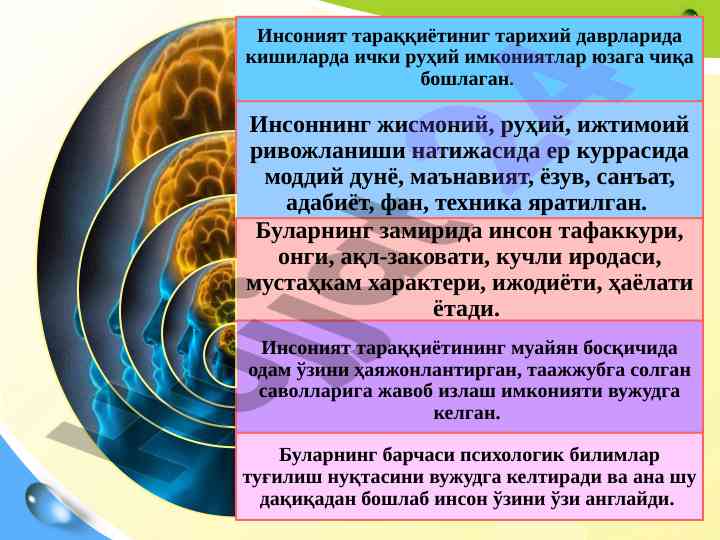 Инсоният тараққиётиниг тарихий даврларида кишиларда ички руҳий имкониятлар юзага чиқа бошлаган.

Инсоннинг жисмоний, руҳий, ижтимоий ривожланиши натижасида ер куррасида моддий дунё, маънавият, ёзув, санъат, адабиёт, фан, техника яратилган.

Буларнинг замирида инсон тафаккури, онги, ақл-заковати, кучли иродаси, мустаҳкам характери, ижодиёти, ҳаёлати ётади.

Инсоният тараққиётининг муайян босқичида одам ўзини ҳаяжонлантирган, таажжубга солган саволларига жавоб излаш имконияти вужудга келган.

Буларнинг барчаси психологик билимлар туғилиш нуқтасини вужудга келтиради ва ана шу дақиқадан бошлаб инсон ўзини ўзи англайди.